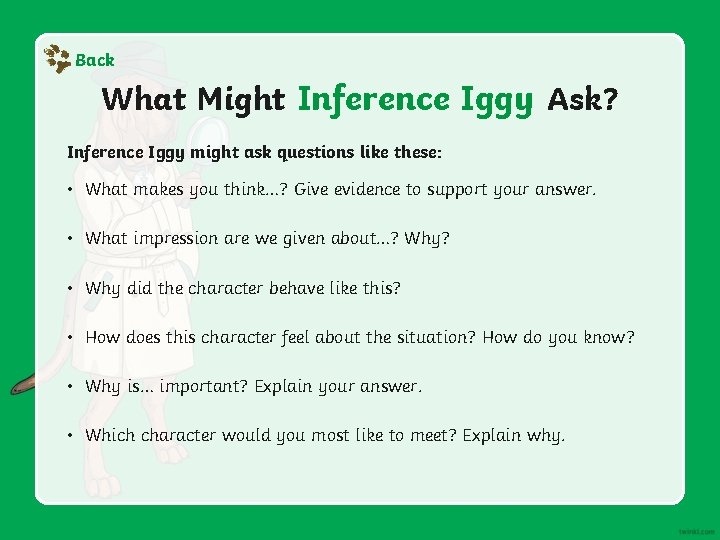 Back

What Might Inference Iggy Ask?

Inference Iggy might ask questions like these:

• What makes you think...? Give evidence to support your answer.

• What impression are we given about...? Why?

• Why did the character behave like this?

• How does this character feel about the situation? How do you know?

• Why is... important? Explain your answer.

• Which character would you most like to meet? Explain why.

twinkl.com